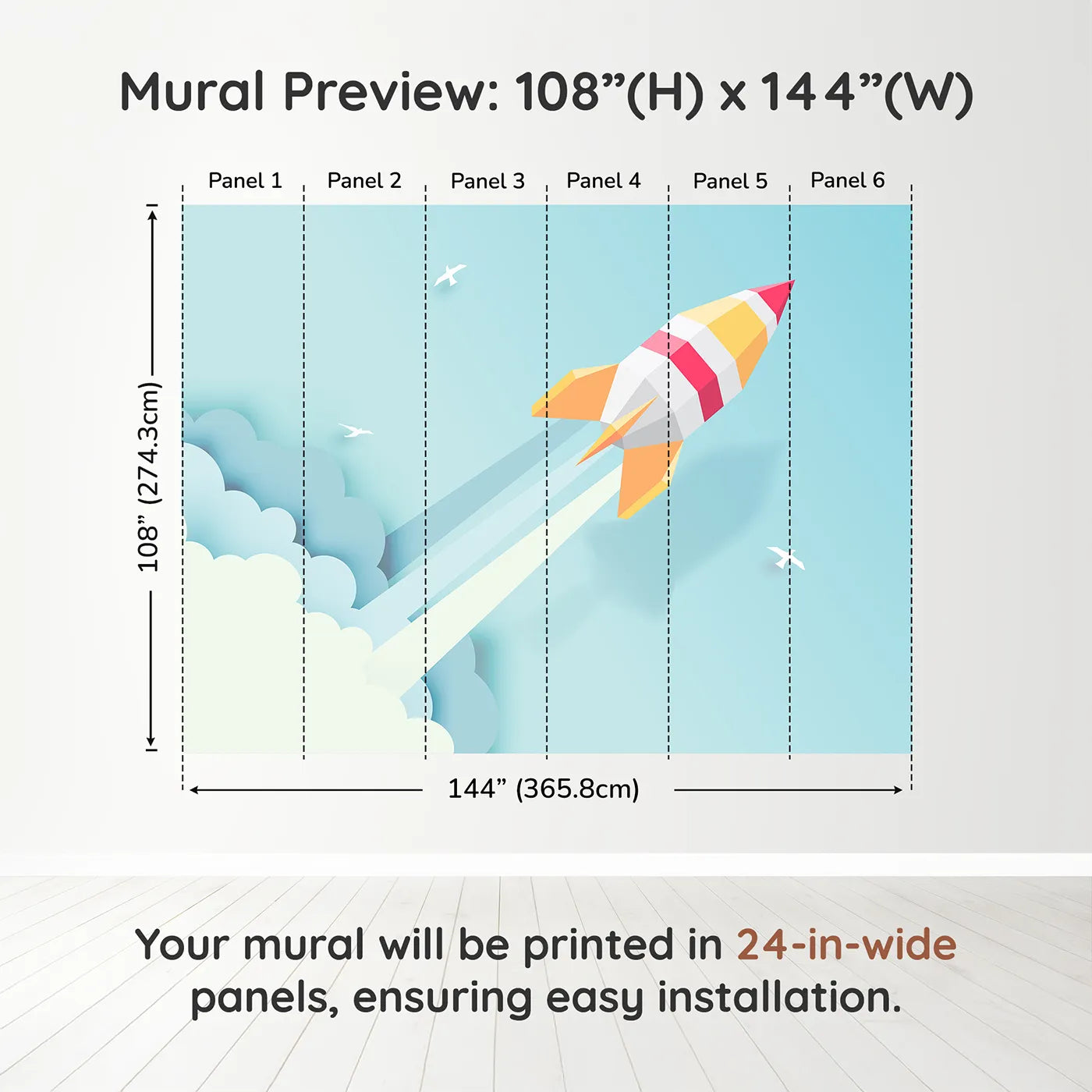 Mural Preview: 108”(H) x 144”(W)

Panel 1
Panel 2
Panel 3
Panel 4
Panel 5
Panel 6

108” (274.3cm)

144” (365.8cm)

Your mural will be printed in 24-in-wide panels, ensuring easy installation.